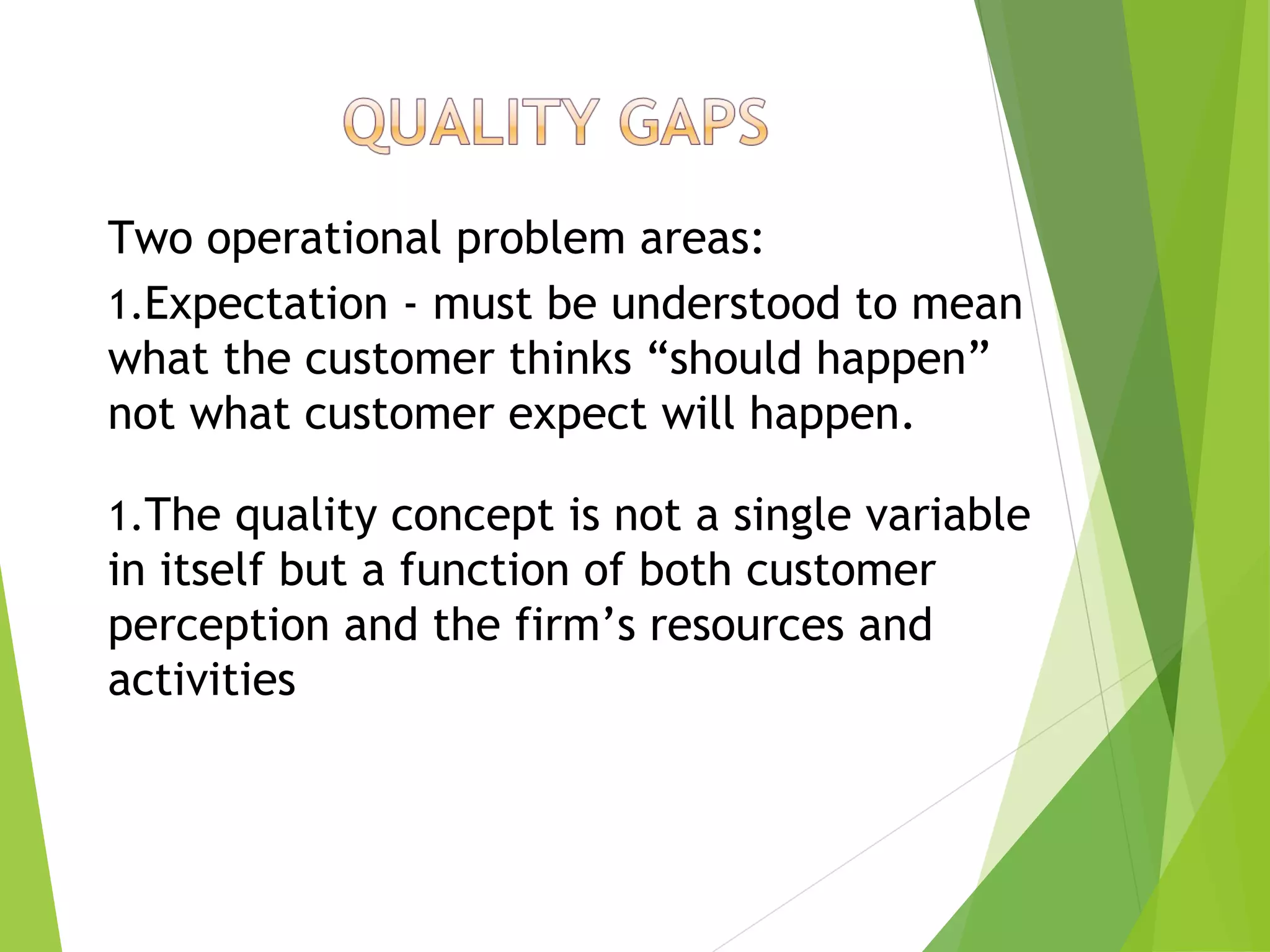 QUALITY GAPS

Two operational problem areas:

1.Expectation - must be understood to mean what the customer thinks “should happen” not what customer expect will happen.

1.The quality concept is not a single variable in itself but a function of both customer perception and the firm’s resources and activities